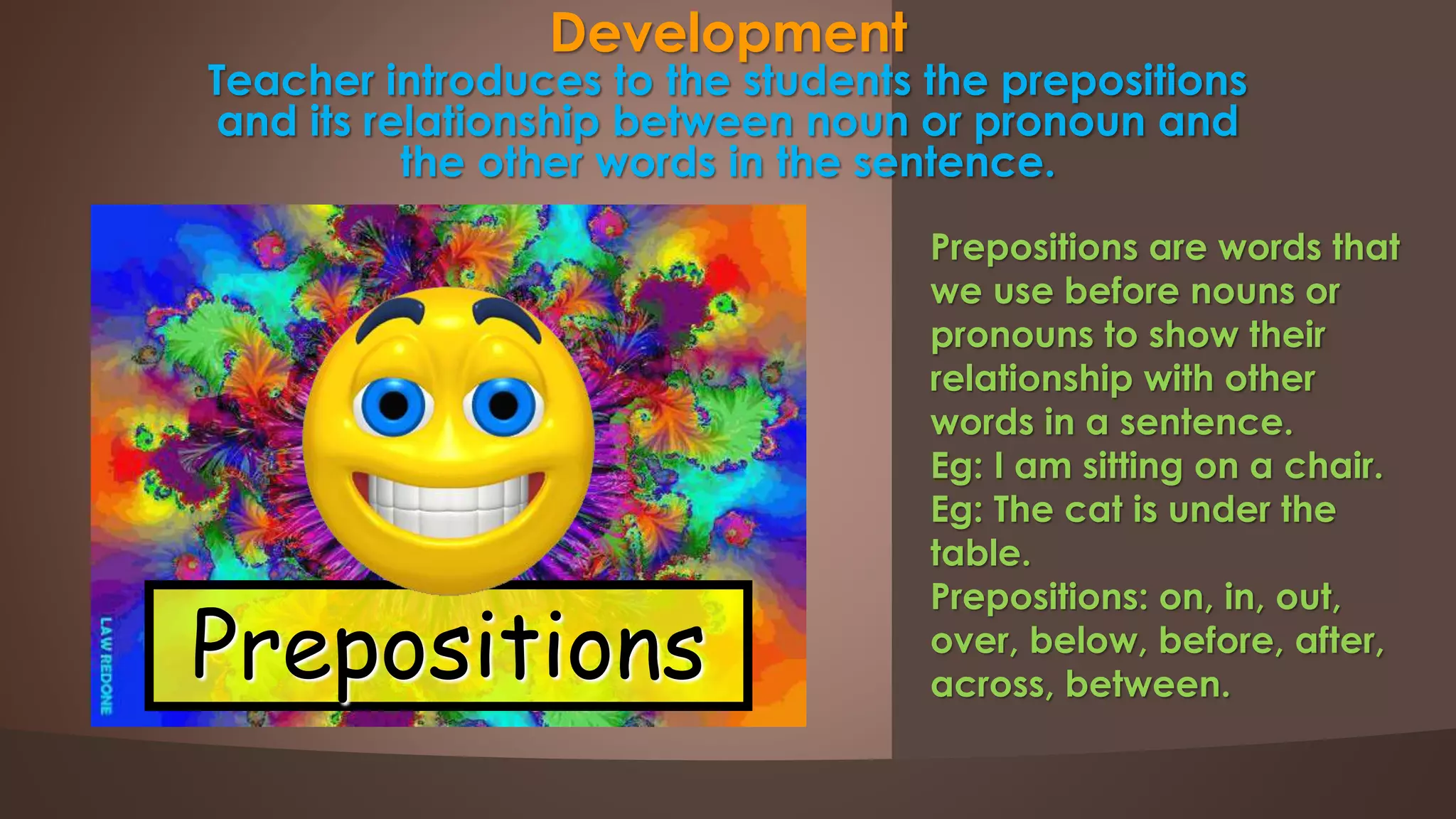 Development
Teacher introduces to the students the prepositions and its relationship between noun or pronoun and the other words in the sentence.

LAW REDONE

Prepositions

Prepositions are words that we use before nouns or pronouns to show their relationship with other words in a sentence.
Eg: I am sitting on a chair.
Eg: The cat is under the table.
Prepositions: on, in, out, over, below, before, after, across, between.